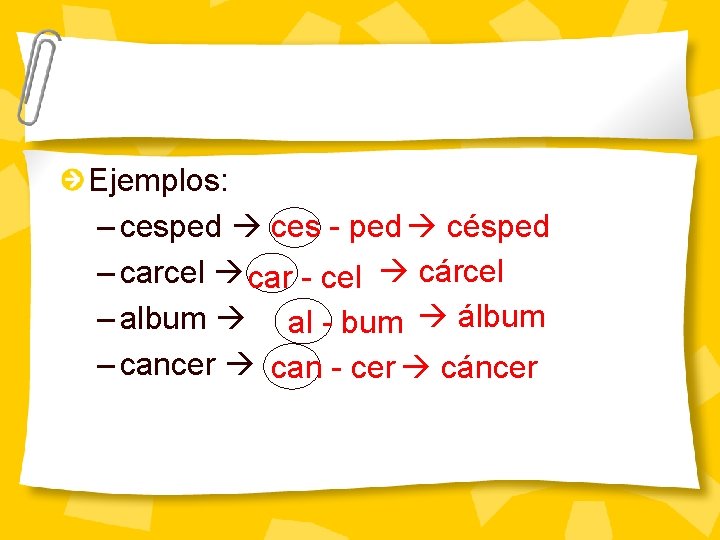 Ejemplos:

– cesped → ces - ped → césped

– carcel → car - cel → cárcel

– album → al - bum → álbum

– cancer → can - cer → cáncer